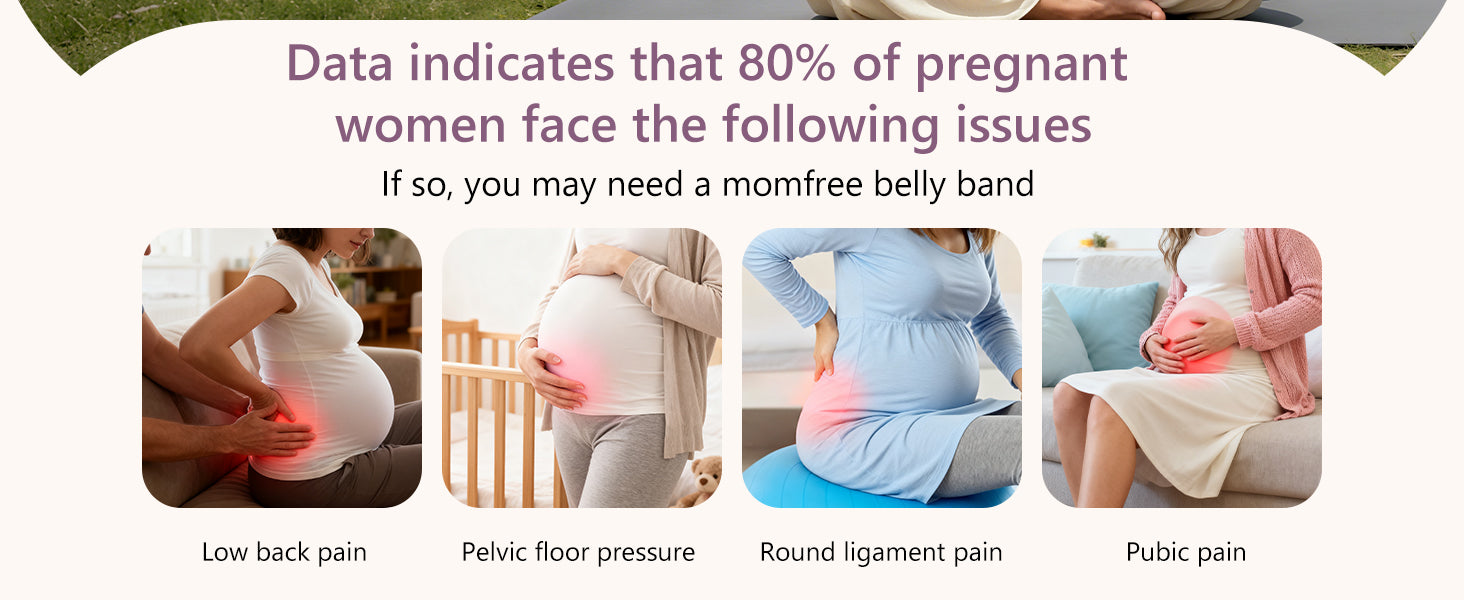 Data indicates that 80% of pregnant women face the following issues

If so, you may need a momfree belly band

Low back pain

Pelvic floor pressure

Round ligament pain

Pubic pain